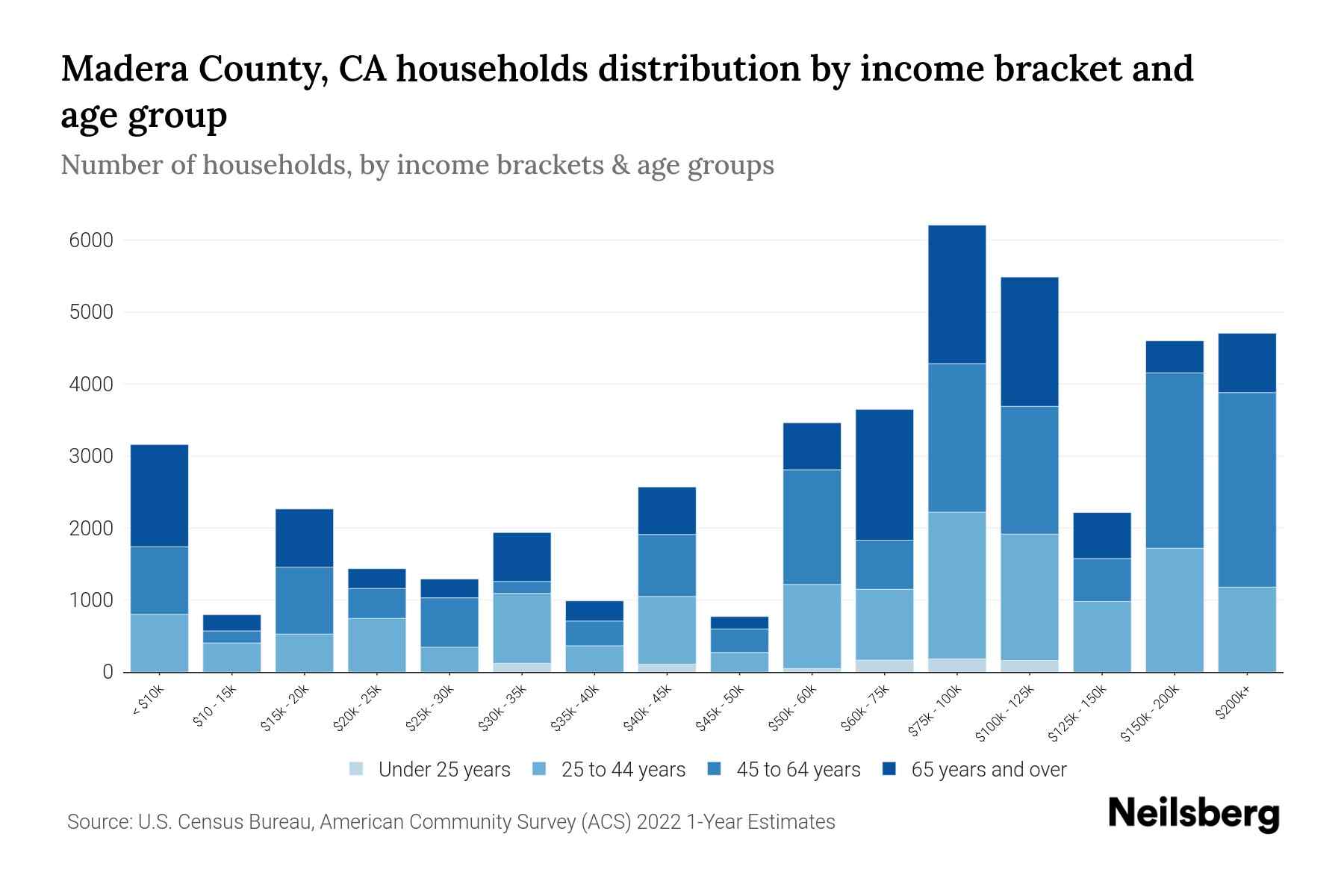 Madera County, CA households distribution by income bracket and age group

Number of households, by income brackets & age groups

6000
5000
4000
3000
2000
1000
0

< $10k
$10 - 15k
$15k - 20k
$20k - 25k
$25k - 30k
$30k - 35k
$35k - 40k
$40k - 45k
$45k - 50k
$50k - 60k
$60k - 75k
$75k - 100k
$100k - 125k
$125k - 150k
$150k - 200k
$200k+

Under 25 years
25 to 44 years
45 to 64 years
65 years and over

Source: U.S. Census Bureau, American Community Survey (ACS) 2022 1-Year Estimates

Neilsberg